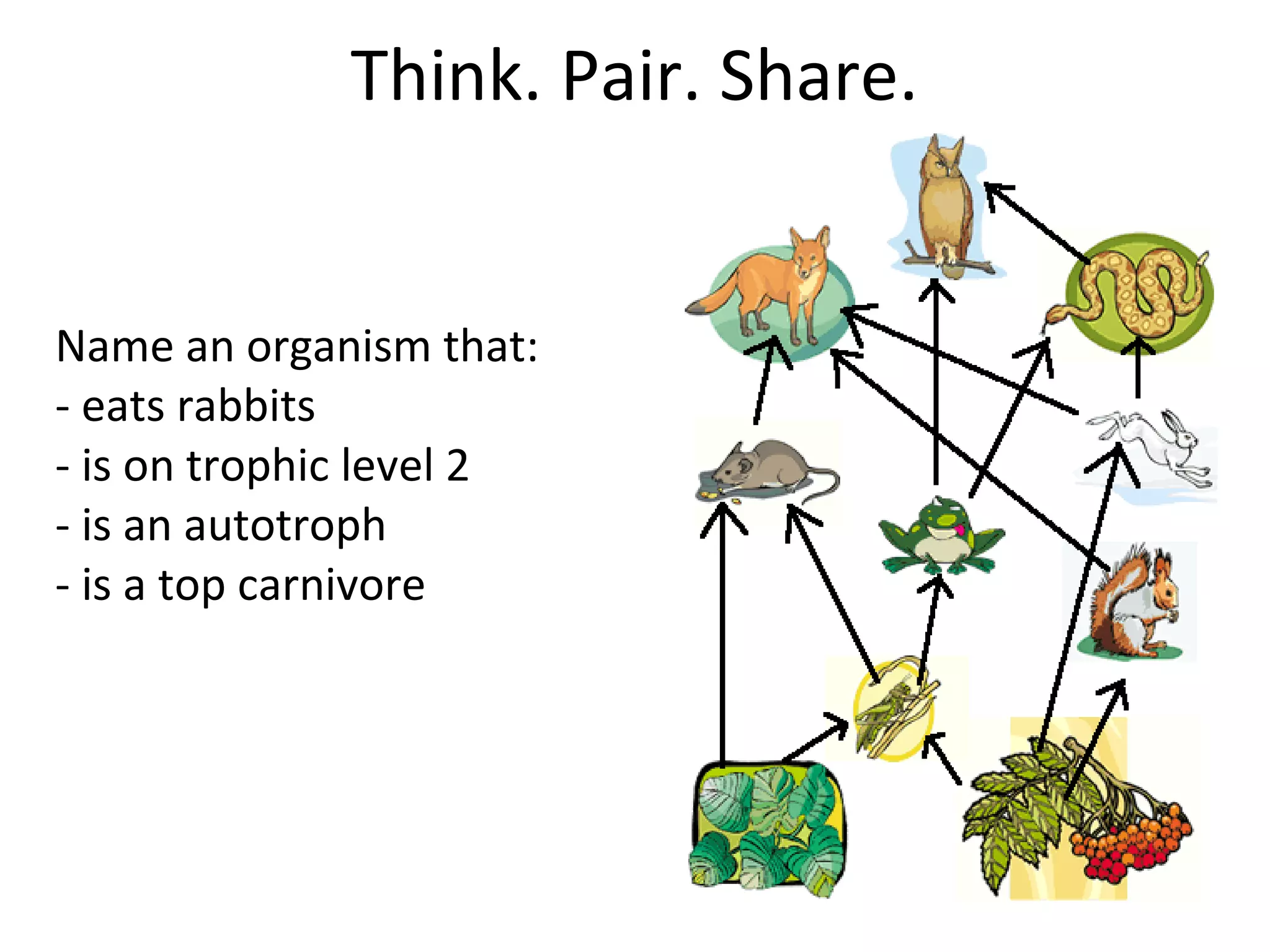 Think. Pair. Share.

Name an organism that:
- eats rabbits
- is on trophic level 2
- is an autotroph
- is a top carnivore